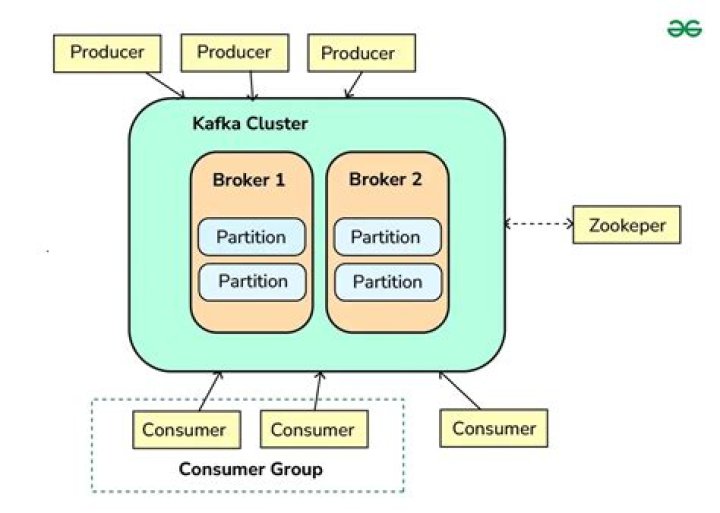 Producer

Producer

Producer

Kafka Cluster

Broker 1

Partition

Partition

Broker 2

Partition

Partition

Zookeper

Consumer

Consumer

Consumer

Consumer Group